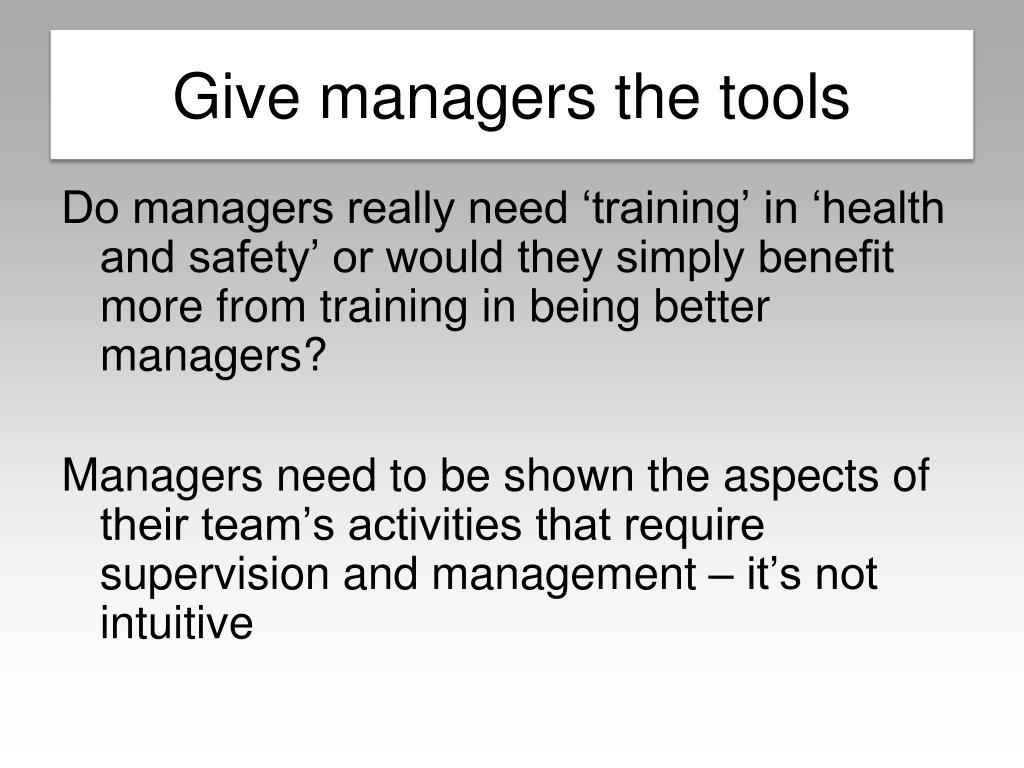 Give managers the tools

Do managers really need ‘training’ in ‘health and safety’ or would they simply benefit more from training in being better managers?

Managers need to be shown the aspects of their team’s activities that require supervision and management – it’s not intuitive